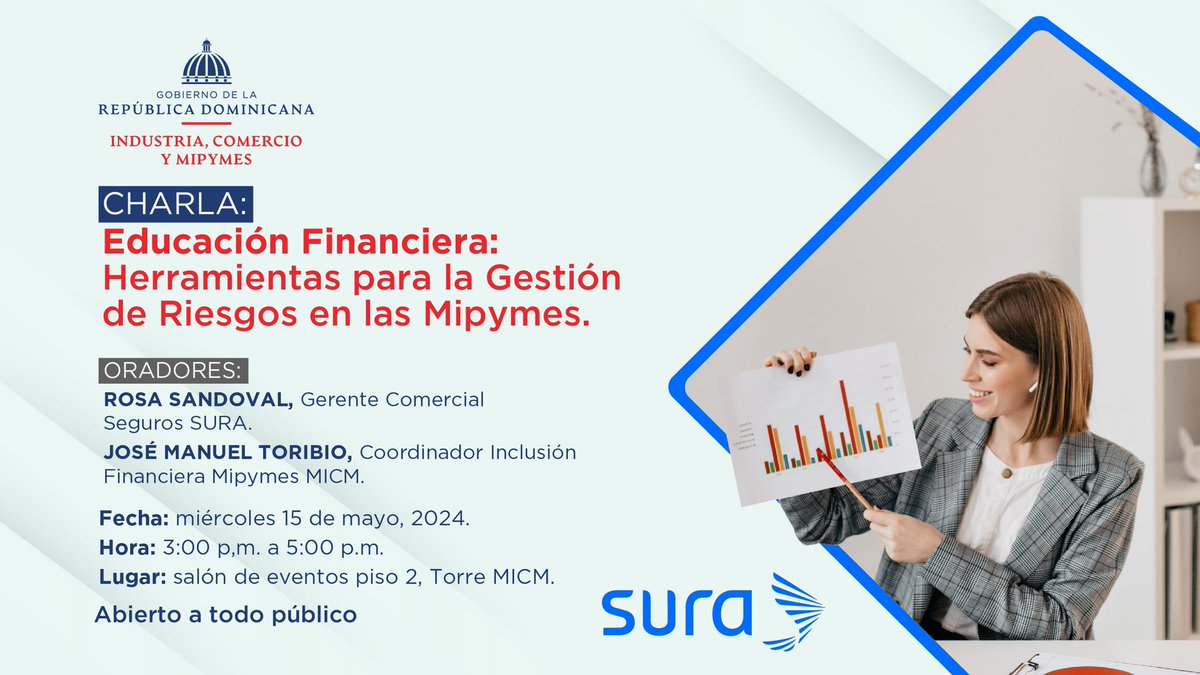 GOBIERNO DE LA
REPÚBLICA DOMINICANA
INDUSTRIA, COMERCIO
Y MIPYMES

CHARLA:
Educación Financiera: Herramientas para la Gestión de Riesgos en las Mipymes.

ORADORES:
ROSA SANDOVAL, Gerente Comercial Seguros SURA.
JOSÉ MANUEL TORIBIO, Coordinador Inclusión Financiera Mipymes MICM.

Fecha: miércoles 15 de mayo, 2024.
Hora: 3:00 p,m. a 5:00 p.m.
Lugar: salón de eventos piso 2, Torre MICM.

Abierto a todo público

SURA